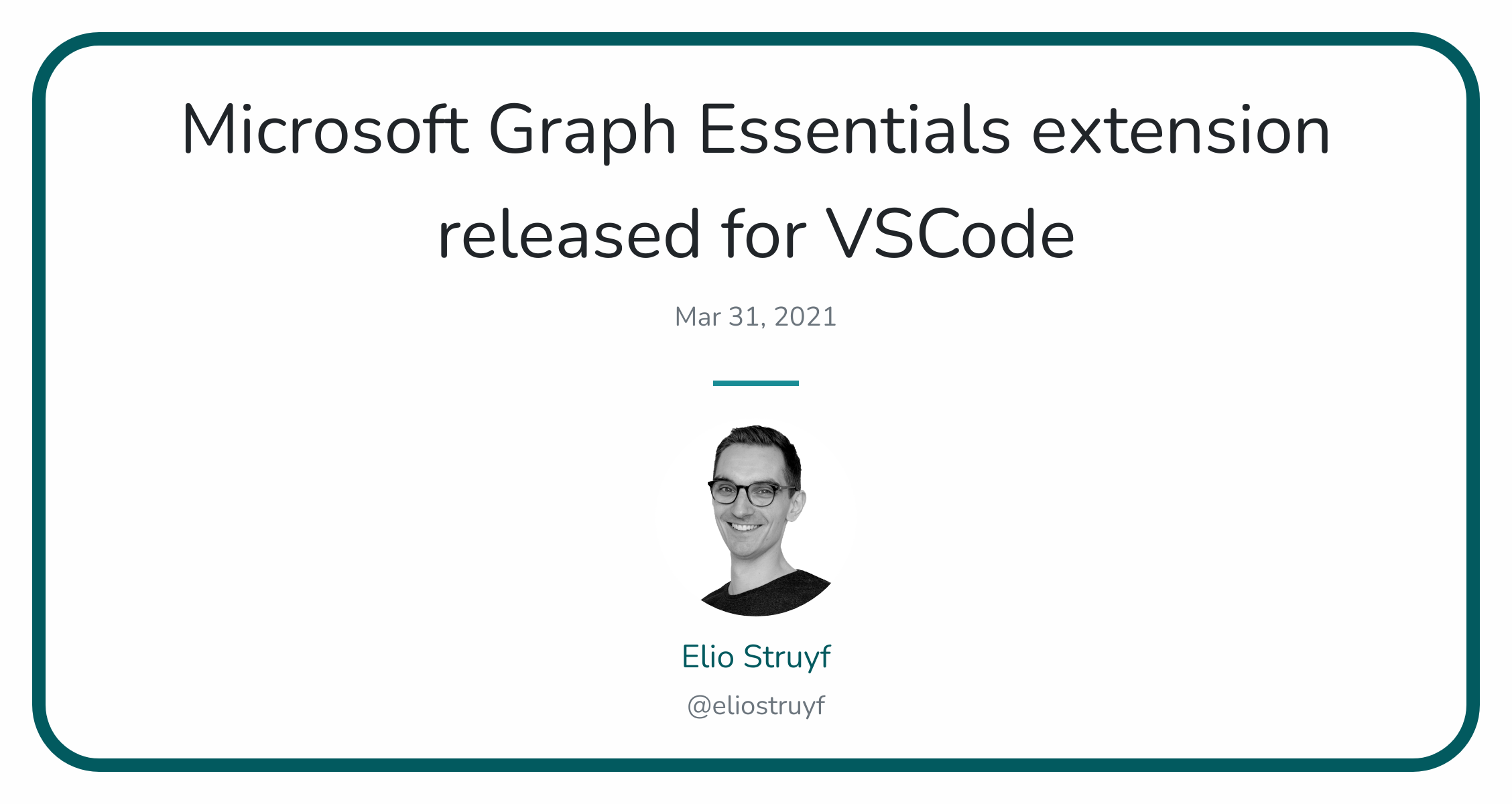 Microsoft Graph Essentials extension released for VSCode

Mar 31, 2021

Elio Struyf

@eliostruyf